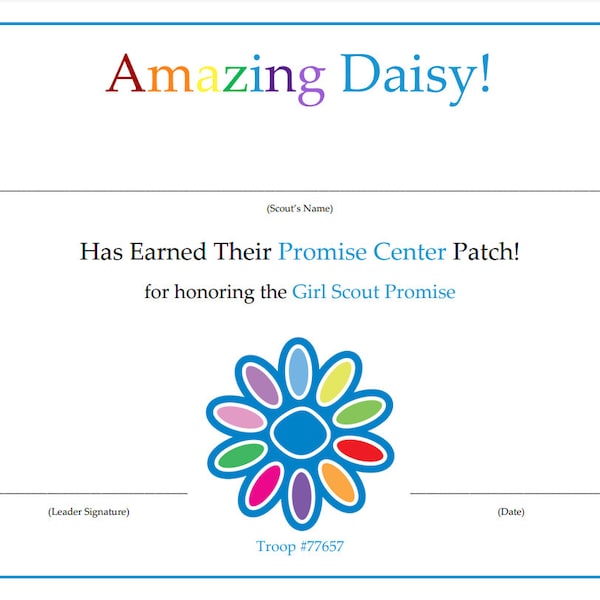 Amazing Daisy!

(Scout's Name)

Has Earned Their Promise Center Patch!

for honoring the Girl Scout Promise

(Leader Signature)

(Date)

Troop #77657